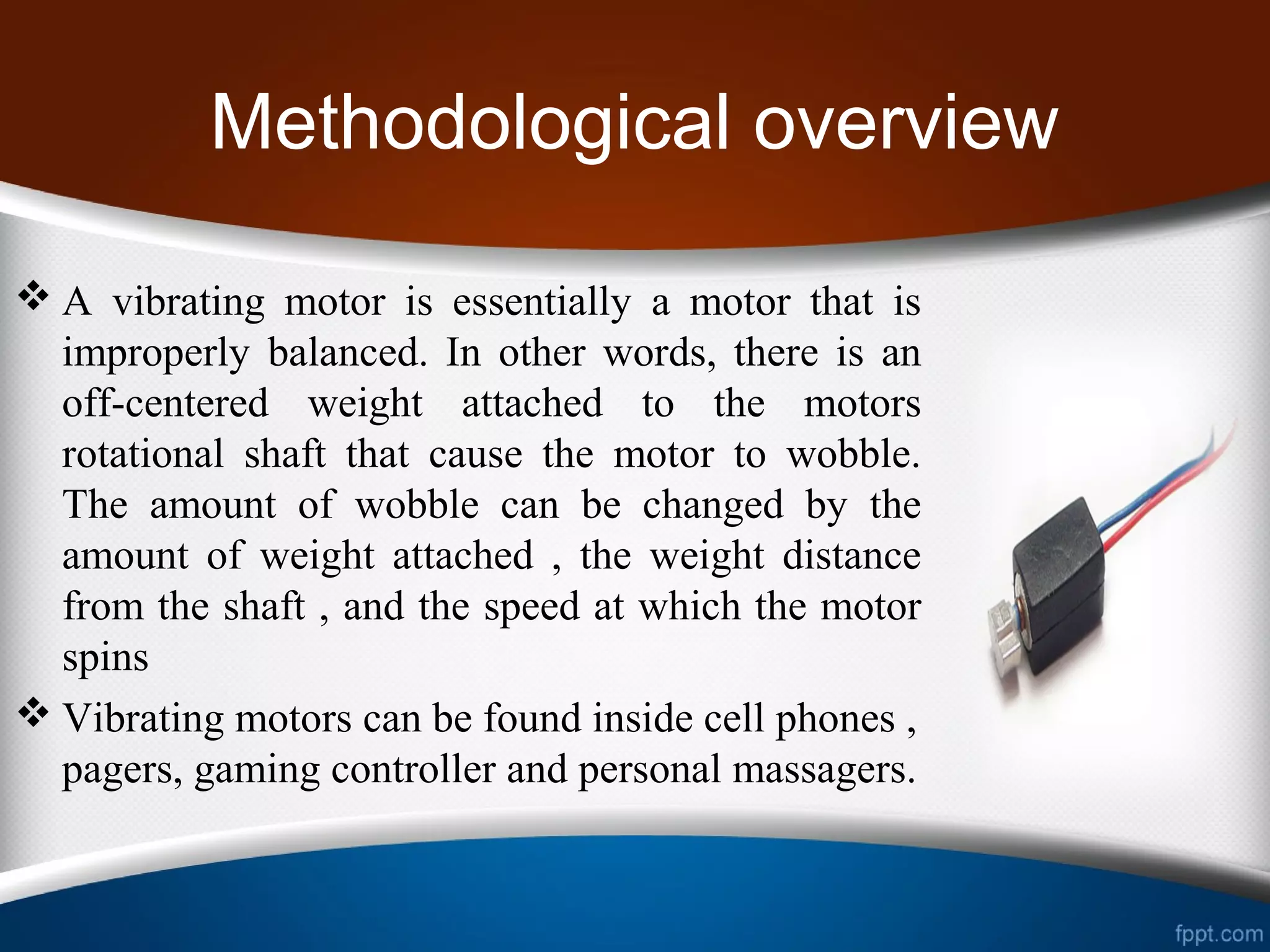 Methodological overview

❖ A vibrating motor is essentially a motor that is improperly balanced. In other words, there is an off-centered weight attached to the motors rotational shaft that cause the motor to wobble. The amount of wobble can be changed by the amount of weight attached , the weight distance from the shaft , and the speed at which the motor spins

❖ Vibrating motors can be found inside cell phones , pagers, gaming controller and personal massagers.

fppt.com